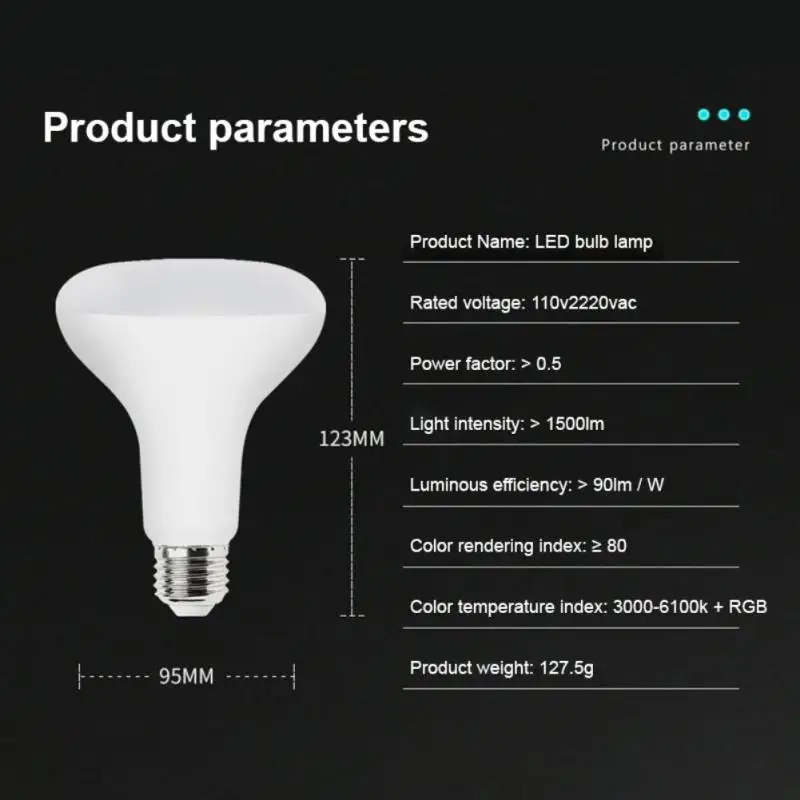 Product parameters

Product parameter

123MM

95MM

Product Name: LED bulb lamp

Rated voltage: 110v2220vac

Power factor: > 0.5

Light intensity: > 1500lm

Luminous efficiency: > 90lm / W

Color rendering index: ≥ 80

Color temperature index: 3000-6100k + RGB

Product weight: 127.5g